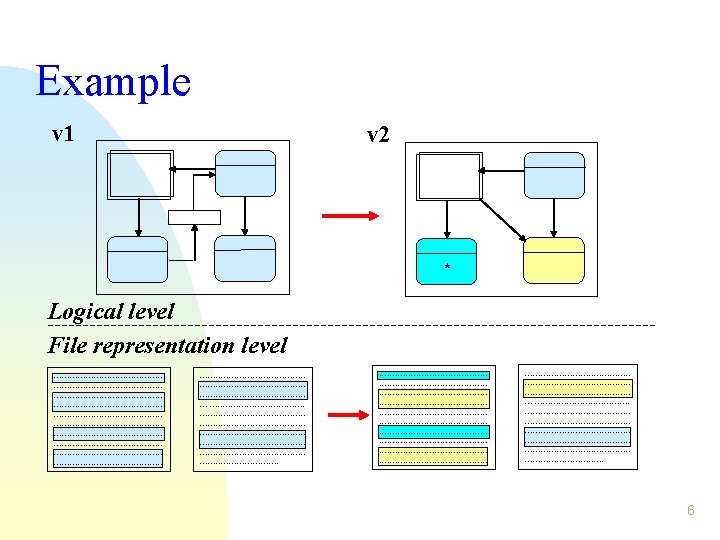 Example

v1

v2

*

Logical level

File representation level

6